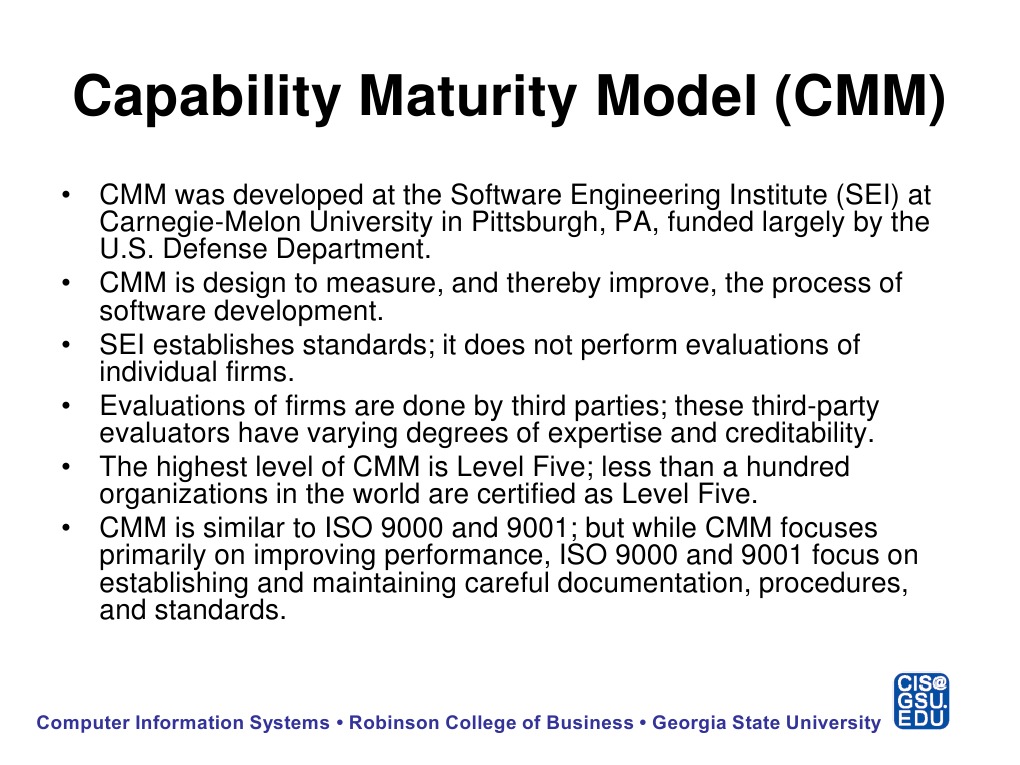 Capability Maturity Model (CMM)

• CMM was developed at the Software Engineering Institute (SEI) at Carnegie-Melon University in Pittsburgh, PA, funded largely by the U.S. Defense Department.
• CMM is design to measure, and thereby improve, the process of software development.
• SEI establishes standards; it does not perform evaluations of individual firms.
• Evaluations of firms are done by third parties; these third-party evaluators have varying degrees of expertise and creditability.
• The highest level of CMM is Level Five; less than a hundred organizations in the world are certified as Level Five.
• CMM is similar to ISO 9000 and 9001; but while CMM focuses primarily on improving performance, ISO 9000 and 9001 focus on establishing and maintaining careful documentation, procedures, and standards.

Computer Information Systems • Robinson College of Business • Georgia State University

CIS@
GSU.
EDU